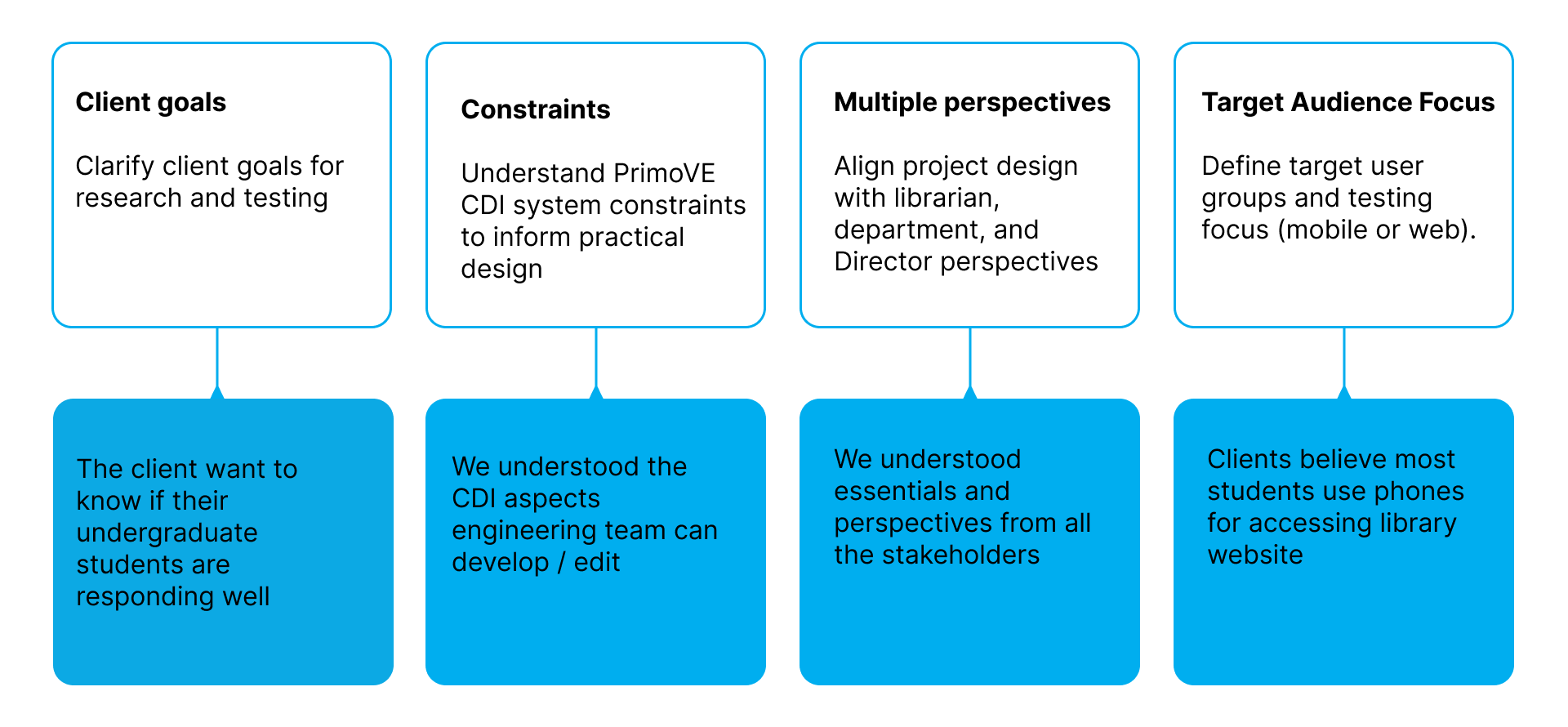 Client goals

Clarify client goals for research and testing

The client want to know if their undergraduate students are responding well

Constraints

Understand PrimoVE CDI system constraints to inform practical design

We understood the CDI aspects engineering team can develop / edit

Multiple perspectives

Align project design with librarian, department, and Director perspectives

We understood essentials and perspectives from all the stakeholders

Target Audience Focus

Define target user groups and testing focus (mobile or web).

Clients believe most students use phones for accessing library website